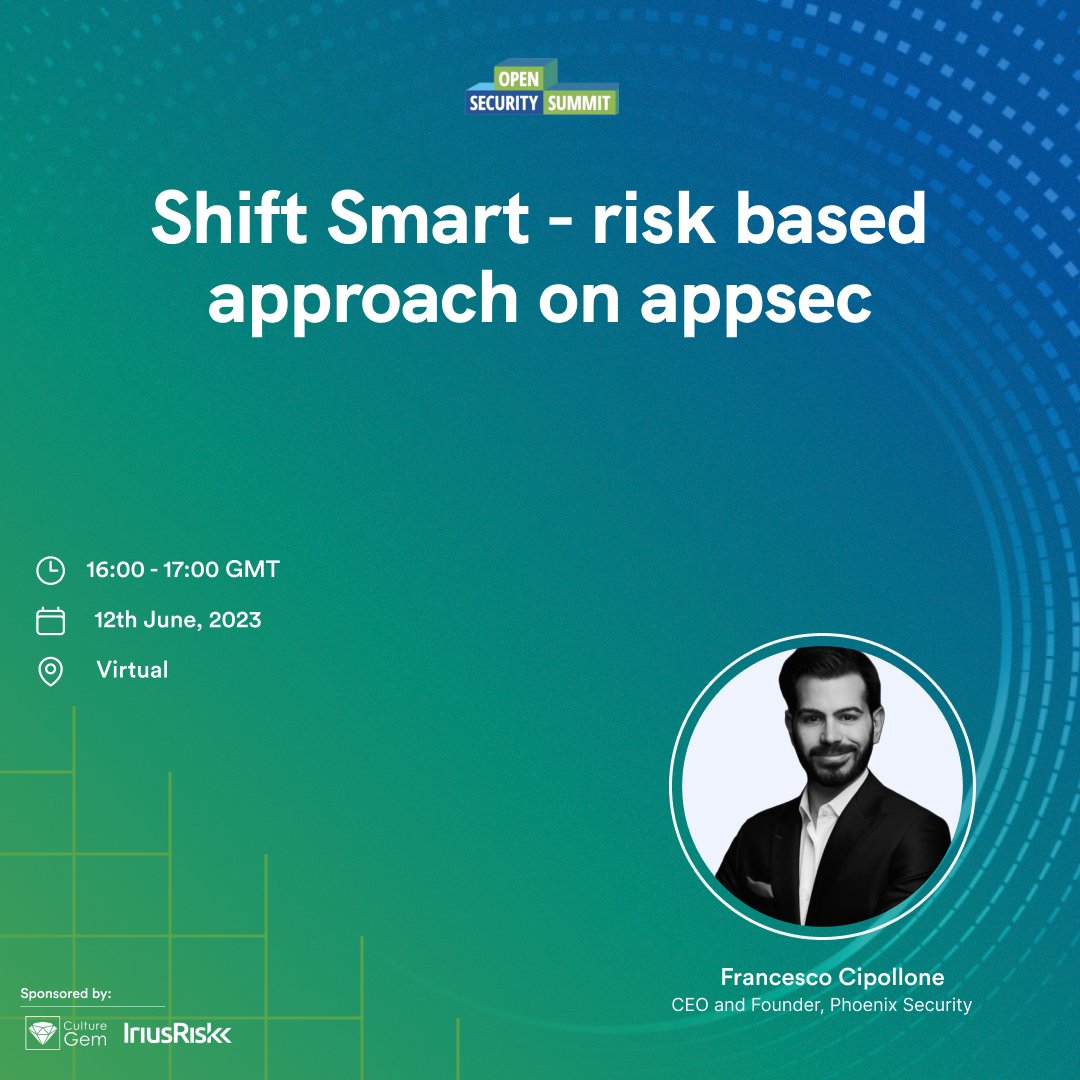 OPEN
SECURITY SUMMIT

Shift Smart - risk based approach on appsec

16:00 - 17:00 GMT

12th June, 2023

Virtual

Francesco Cipollone
CEO and Founder, Phoenix Security

Sponsored by:

Culture Gem

IriusRisk